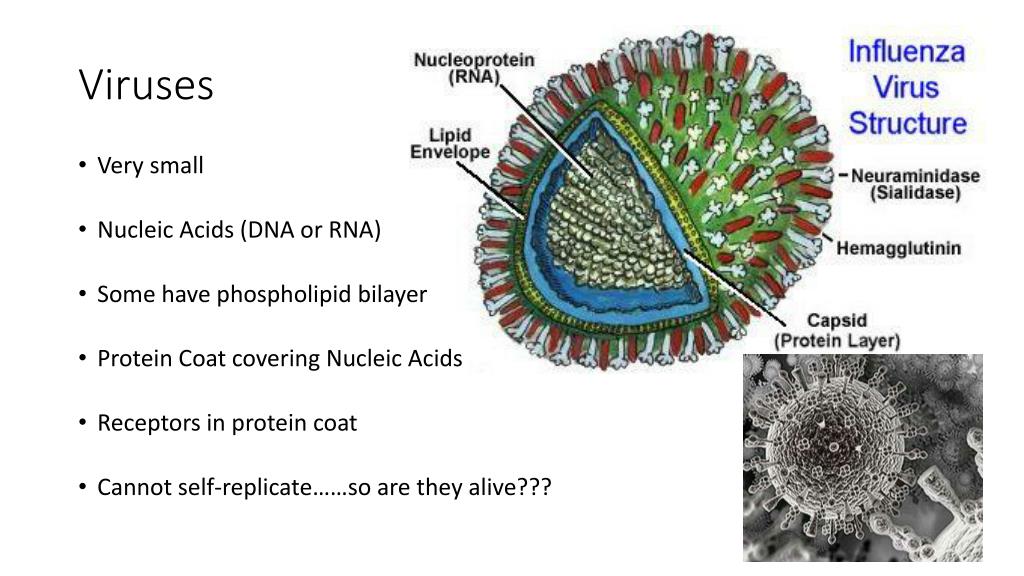 Viruses

• Very small

• Nucleic Acids (DNA or RNA)

• Some have phospholipid bilayer

• Protein Coat covering Nucleic Acids

• Receptors in protein coat

• Cannot self-replicate……so are they alive???

Nucleoprotein (RNA)

Lipid Envelope

Influenza Virus Structure

Neuraminidase (Sialidase)

Hemagglutinin

Capsid (Protein Layer)